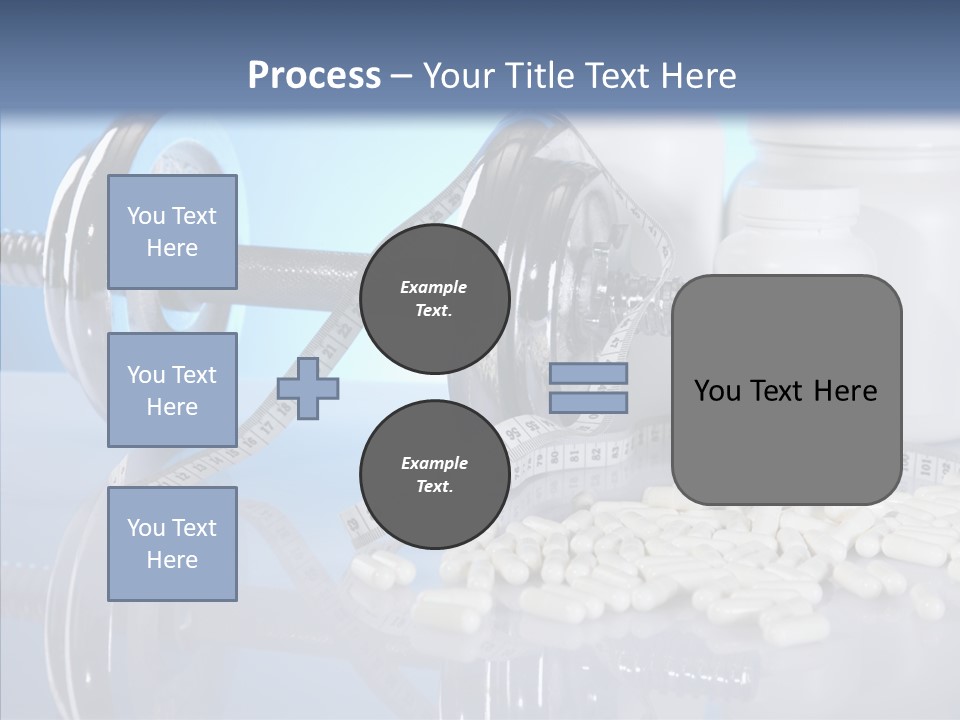 Process – Your Title Text Here

You Text Here

You Text Here

You Text Here

Example Text.

Example Text.

You Text Here